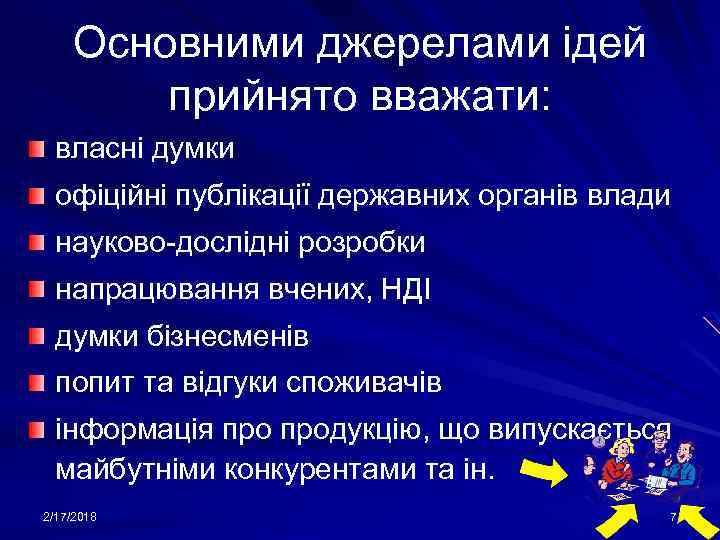 Основними джерелами ідей прийнято вважати:

власні думки

офіційні публікації державних органів влади

науково-дослідні розробки

напрацювання вчених, НДІ

думки бізнесменів

попит та відгуки споживачів

інформація про продукцію, що випускається майбутніми конкурентами та ін.

2/17/2018

7